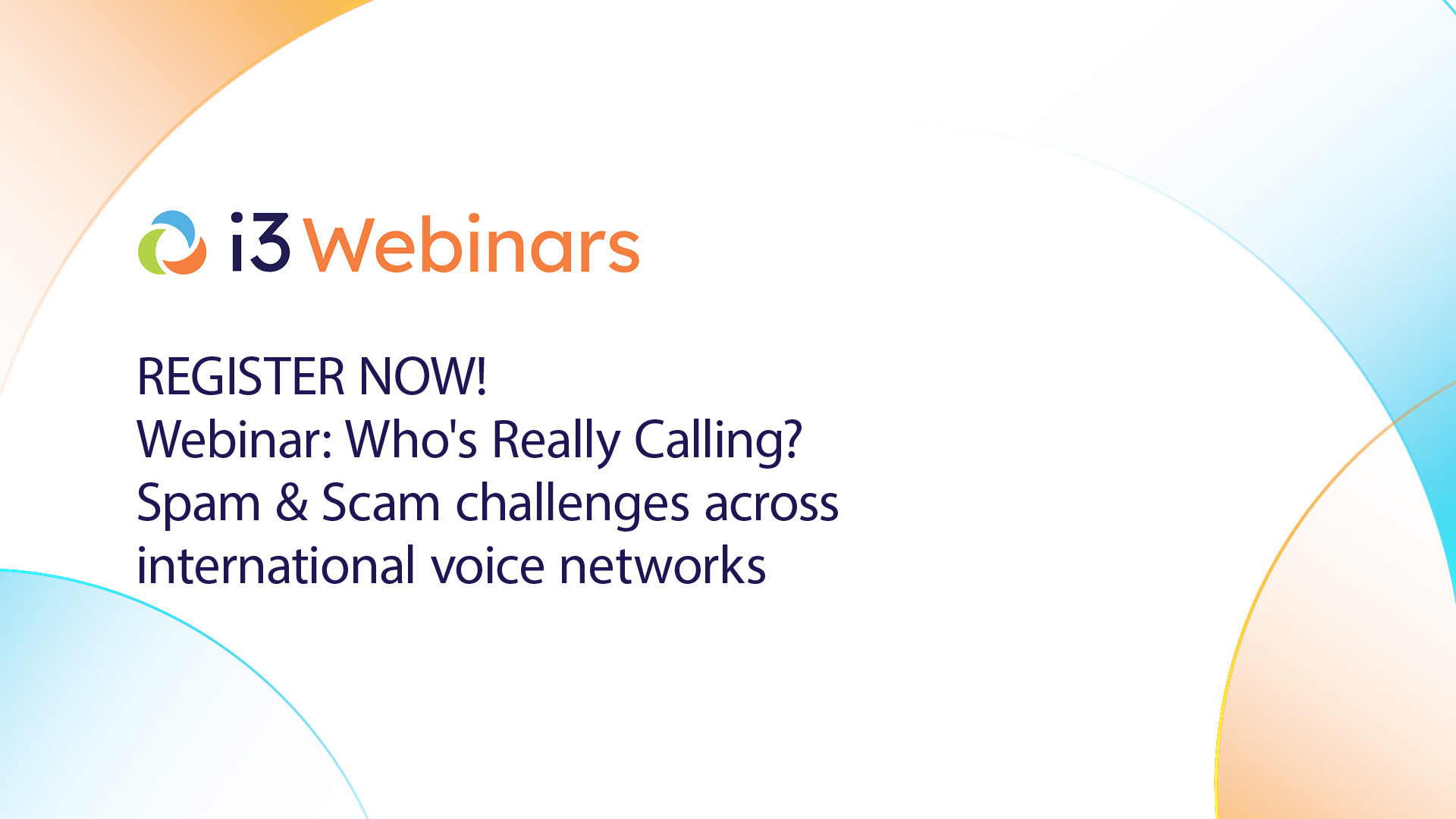 i3 Webinars

REGISTER NOW!
Webinar: Who's Really Calling? Spam & Scam challenges across international voice networks